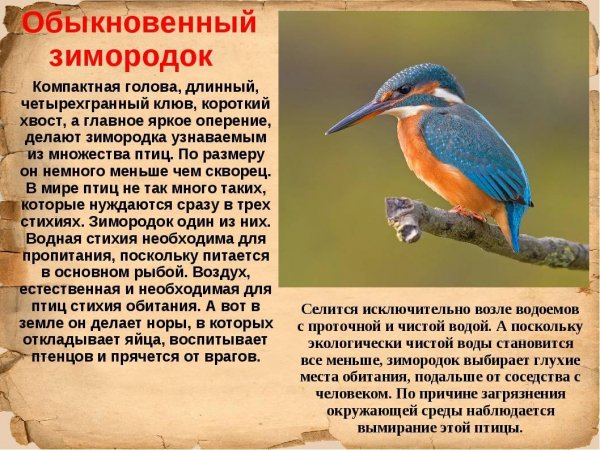 Обыкновенный зимородок

Компактная голова, длинный, четырехгранный клюв, короткий хвост, а главное яркое оперение, делают зимородка узнаваемым из множества птиц. По размеру он немного меньше чем скворец. В мире птиц не так много таких, которые нуждаются сразу в трех стихиях. Зимородок один из них. Водная стихия необходима для пропитания, поскольку питается в основном рыбой. Воздух, естественная и необходимая для птиц стихия обитания. А вот в земле он делает норы, в которых откладывает яйца, воспитывает птенцов и прячется от врагов.

Селится исключительно возле водоемов с проточной и чистой водой. А поскольку экологически чистой воды становится все меньше, зимородок выбирает глухие места обитания, подальше от соседства с человеком. По причине загрязнения окружающей среды наблюдается вымирание этой птицы.